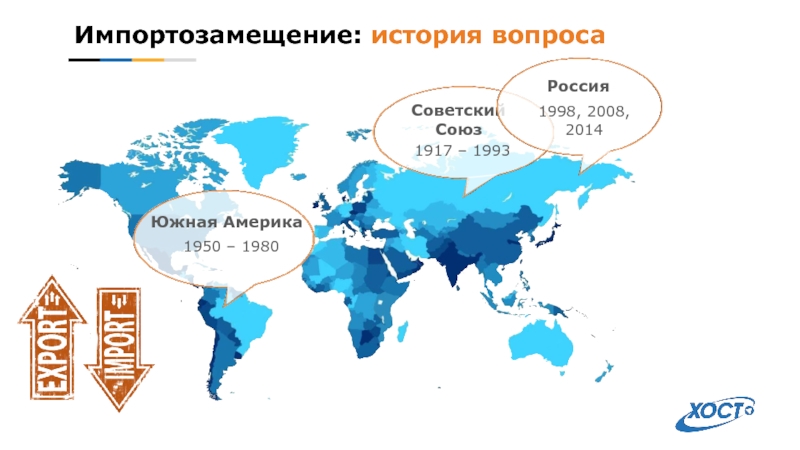 Импортозамещение: история вопроса

Южная Америка
1950 – 1980

Советский Союз
1917 – 1993

Россия
1998, 2008, 2014

EXPORT

IMPORT

ХОСТ